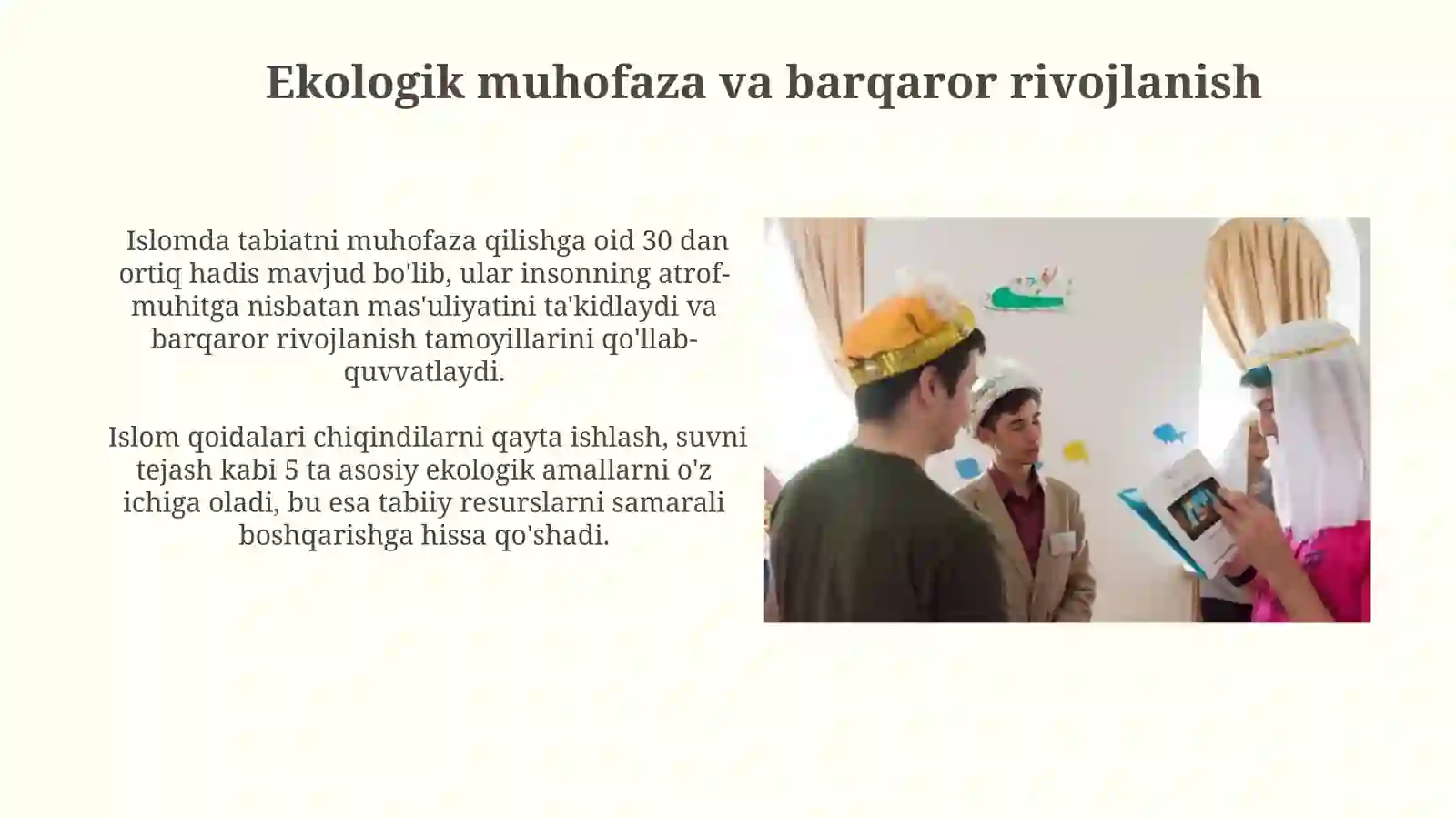 Ekologik muhofaza va barqaror rivojlanish

Islomda tabiatni muhofaza qilishga oid 30 dan ortiq hadis mavjud bo'lib, ular insonning atrof-muhitga nisbatan mas'uliyatini ta'kidlaydi va barqaror rivojlanish tamoyillarini qo'llab-quvvatlaydi.

Islom qoidalari chiqindilarni qayta ishlash, suvni tejash kabi 5 ta asosiy ekologik amallarni o'z ichiga oladi, bu esa tabiiy resurslarni samarali boshqarishga hissa qo'shadi.